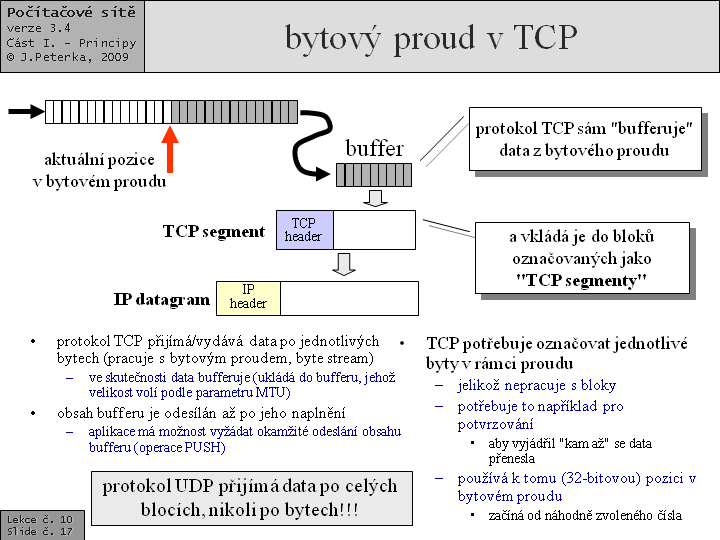 Počítačové sítě
verze 3.4
Část I. - Principy
© J.Peterka, 2009

bytový proud v TCP

aktuální pozice v bytovém proudu

buffer

protokol TCP sám "bufferuje" data z bytového proudu

TCP segment

TCP header

a vkládá je do bloků označovaných jako "TCP segmenty"

IP datagram

IP header

• protokol TCP přijímá/vydává data po jednotlivých bytech (pracuje s bytovým proudem, byte stream)
– ve skutečnosti data bufferuje (ukládá do bufferu, jehož velikost volí podle parametru MTU)
• obsah bufferu je odesílán až po jeho naplnění
– aplikace má možnost vyžádat okamžité odeslání obsahu bufferu (operace PUSH)

protokol UDP přijímá data po celých blocích, nikoli po bytech!!!

• TCP potřebuje označovat jednotlivé byty v rámci proudu
– jelikož nepracuje s bloky
– potřebuje to například pro potvrzování
▪ aby vyjádřil "kam až" se data přenesla
– používá k tomu (32-bitovou) pozici v bytovém proudu
▪ začíná od náhodně zvoleného čísla

Lekce č. 10
Slide č. 17